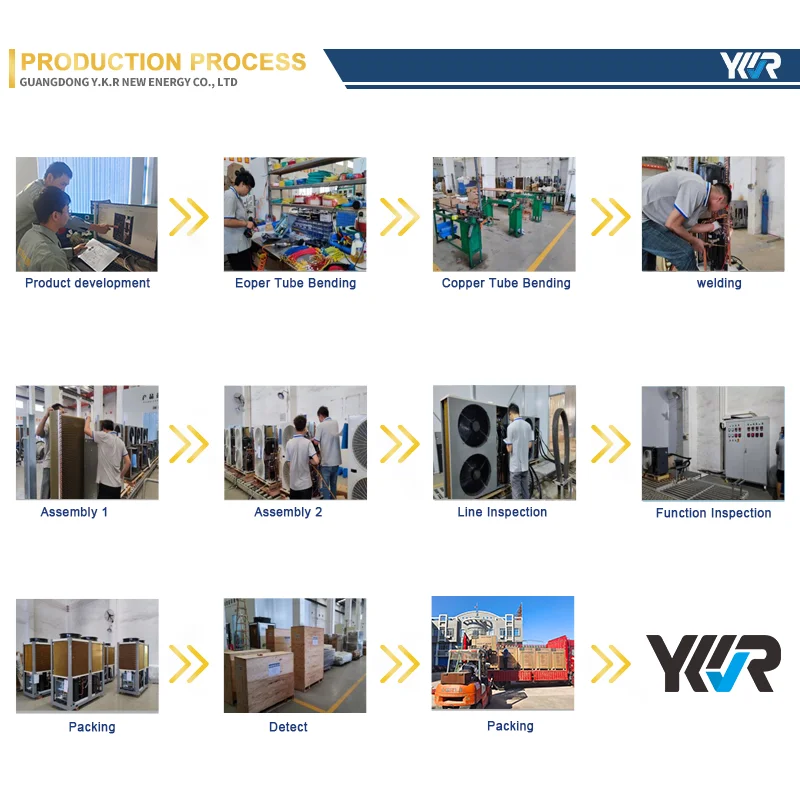 PRODUCTION PROCESS
GUANGDONG Y.K.R NEW ENERGY CO., LTD

YKR

Product development

Eoper Tube Bending

Copper Tube Bending

welding

Assembly 1

Assembly 2

Line Inspection

Function Inspection

Packing

Detect

Packing

YKR